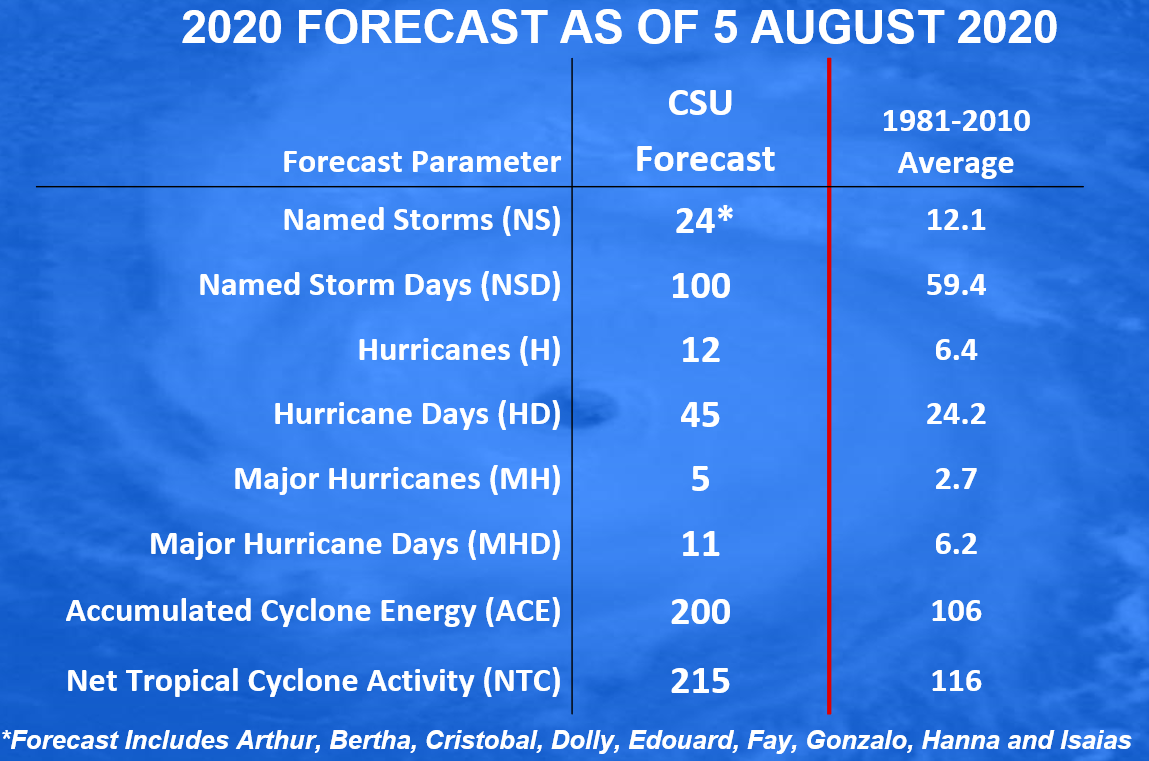 2020 FORECAST AS OF 5 AUGUST 2020

| Forecast Parameter | CSU Forecast | 1981-2010 Average |
|---|---|---|
| Named Storms (NS) | 24* | 12.1 |
| Named Storm Days (NSD) | 100 | 59.4 |
| Hurricanes (H) | 12 | 6.4 |
| Hurricane Days (HD) | 45 | 24.2 |
| Major Hurricanes (MH) | 5 | 2.7 |
| Major Hurricane Days (MHD) | 11 | 6.2 |
| Accumulated Cyclone Energy (ACE) | 200 | 106 |
| Net Tropical Cyclone Activity (NTC) | 215 | 116 |

*Forecast Includes Arthur, Bertha, Cristobal, Dolly, Edouard, Fay, Gonzalo, Hanna and Isaias